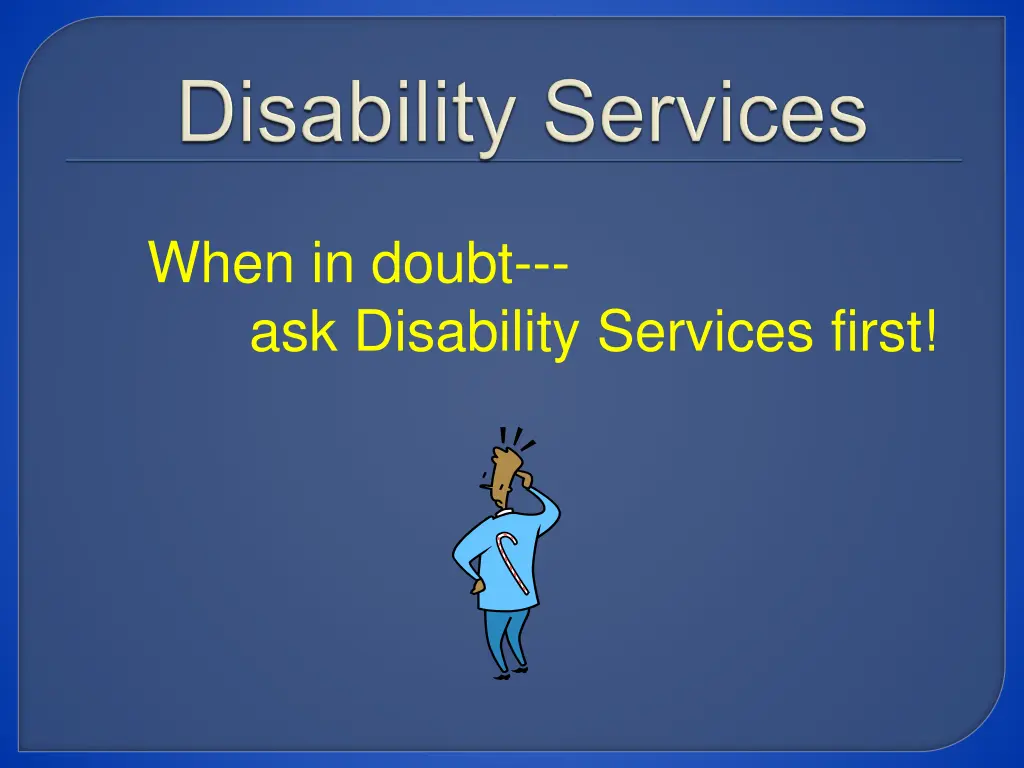 Disability Services

When in doubt---
ask Disability Services first!